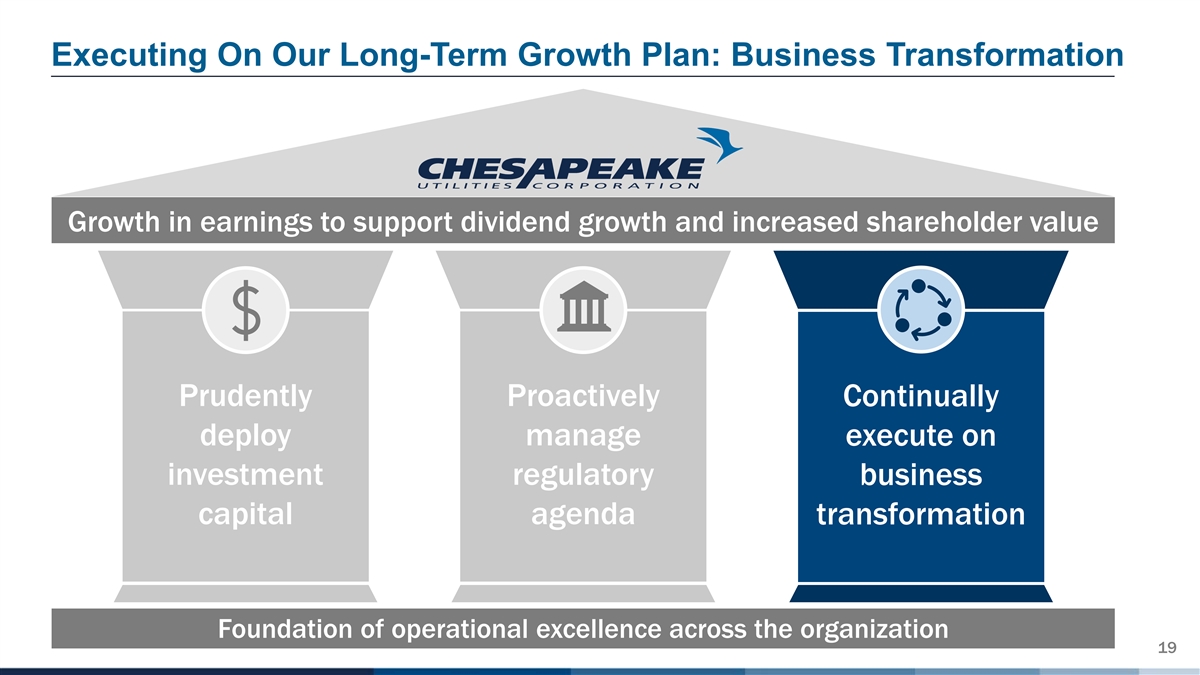 Executing On Our Long-Term Growth Plan: Business Transformation

CHESAPEAKE
UTILITIES CORPORATION

Growth in earnings to support dividend growth and increased shareholder value

$

Prudently deploy investment capital

Proactively manage regulatory agenda

Continually execute on business transformation

Foundation of operational excellence across the organization

19